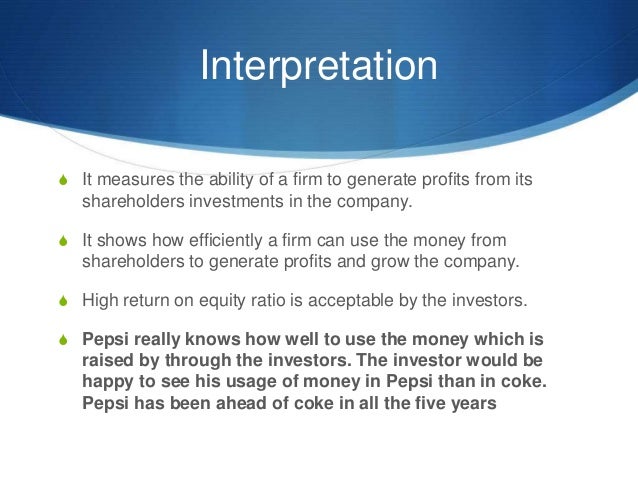 Interpretation

It measures the ability of a firm to generate profits from its shareholders investments in the company.

It shows how efficiently a firm can use the money from shareholders to generate profits and grow the company.

High return on equity ratio is acceptable by the investors.

Pepsi really knows how well to use the money which is raised by through the investors. The investor would be happy to see his usage of money in Pepsi than in coke. Pepsi has been ahead of coke in all the five years